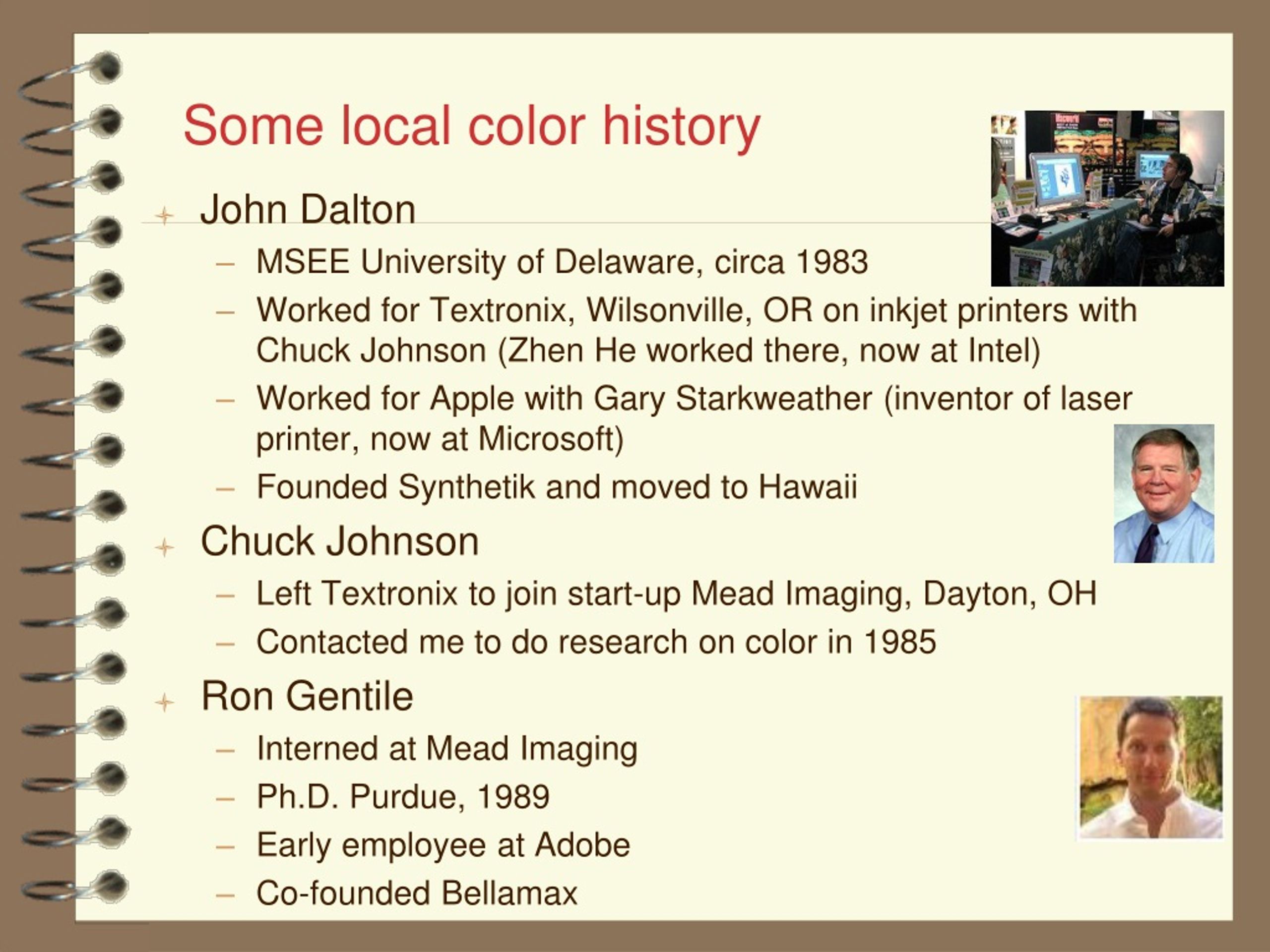 Some local color history

John Dalton
– MSEE University of Delaware, circa 1983
– Worked for Textronix, Wilsonville, OR on inkjet printers with Chuck Johnson (Zhen He worked there, now at Intel)
– Worked for Apple with Gary Starkweather (inventor of laser printer, now at Microsoft)
– Founded Synthetik and moved to Hawaii

Chuck Johnson
– Left Textronix to join start-up Mead Imaging, Dayton, OH
– Contacted me to do research on color in 1985

Ron Gentile
– Interned at Mead Imaging
– Ph.D. Purdue, 1989
– Early employee at Adobe
– Co-founded Bellamax